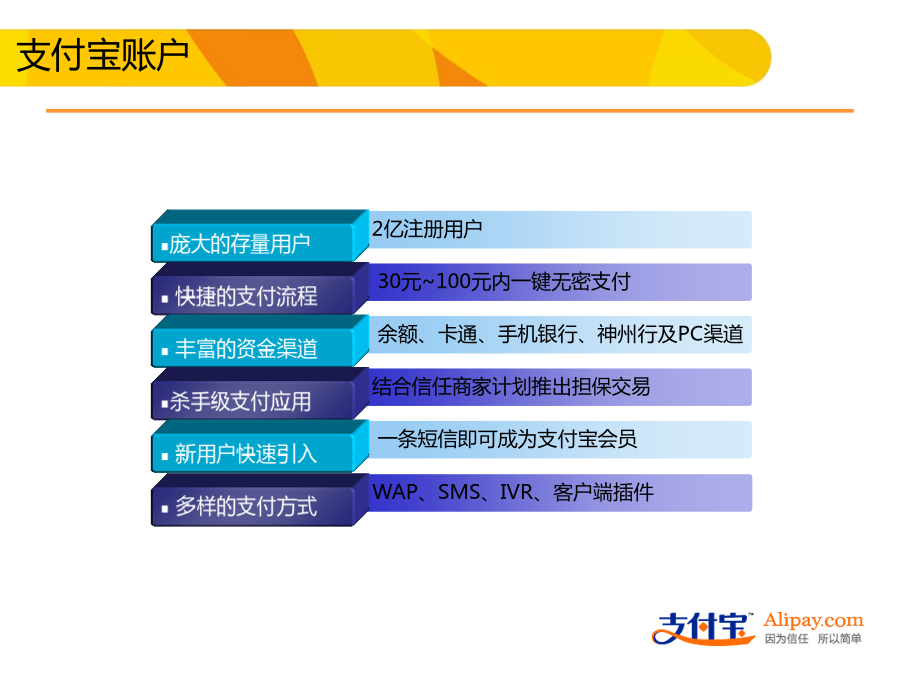 支付宝账户

▪庞大的存量用户 2亿注册用户

▪ 快捷的支付流程 30元~100元内一键无密支付

▪ 丰富的资金渠道 余额、卡通、手机银行、神州行及PC渠道

▪杀手级支付应用 结合信任商家计划推出担保交易

▪ 新用户快速引入 一条短信即可成为支付宝会员

▪ 多样的支付方式 WAP、SMS、IVR、客户端插件

支付宝™ Alipay.com 因为信任 所以简单